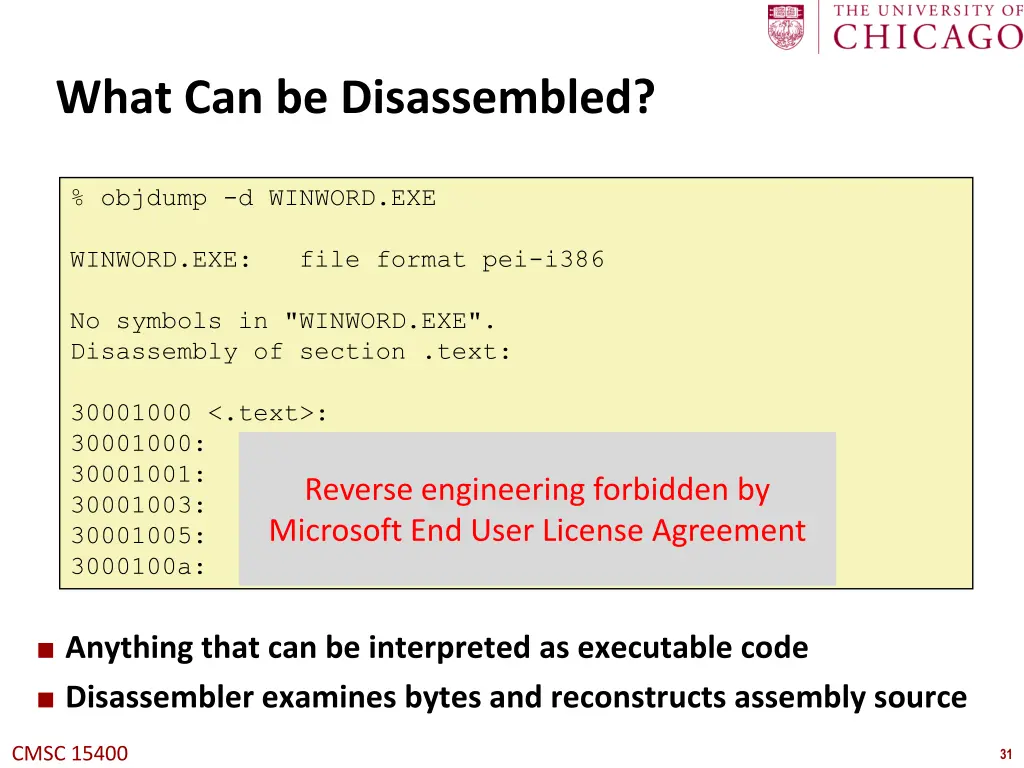 THE UNIVERSITY OF CHICAGO

What Can be Disassembled?

% objdump -d WINWORD.EXE

WINWORD.EXE: file format pei-i386

No symbols in "WINWORD.EXE".
Disassembly of section .text:

30001000 <.text>:
30001000:
30001001:
30001003:
30001005:
3000100a:

Reverse engineering forbidden by Microsoft End User License Agreement

■ Anything that can be interpreted as executable code
■ Disassembler examines bytes and reconstructs assembly source

CMSC 15400

31